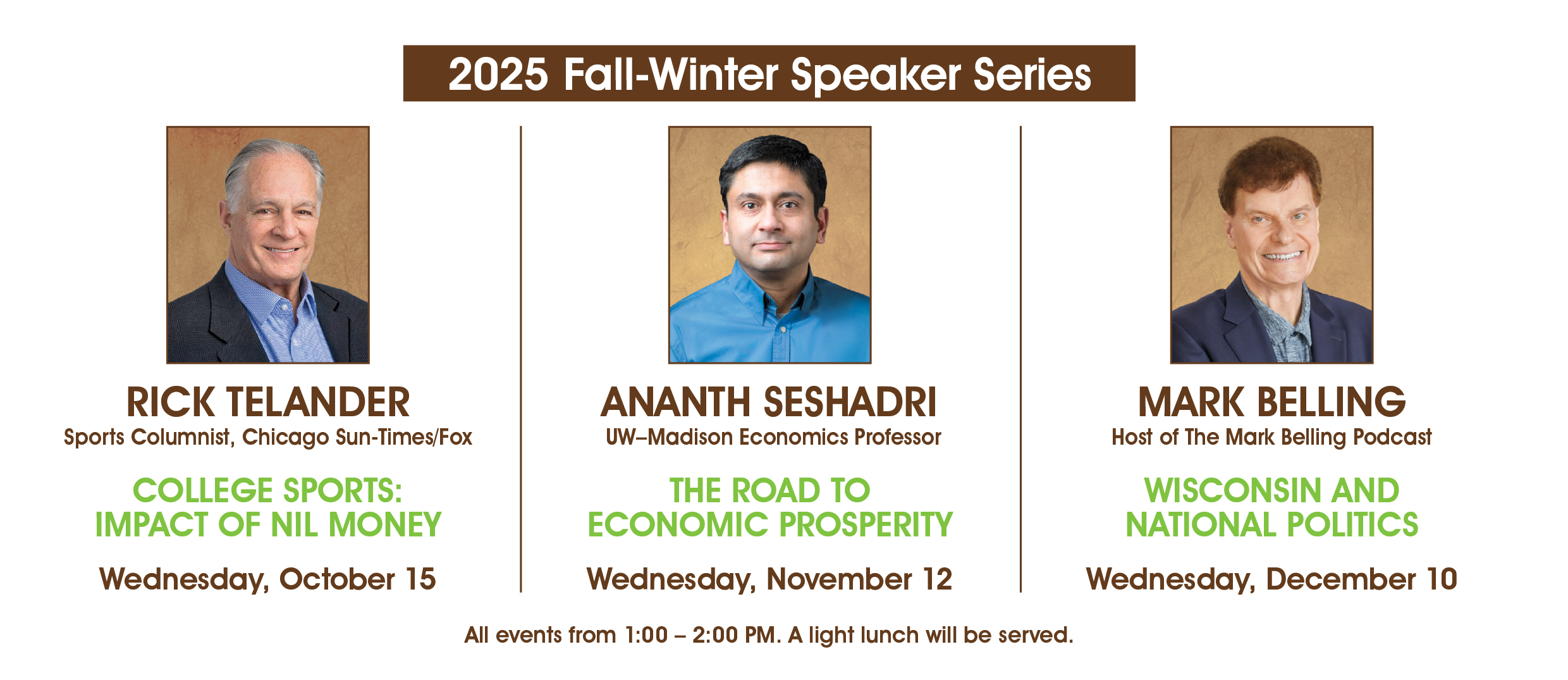 2025 Fall-Winter Speaker Series

RICK TELANDER
Sports Columnist, Chicago Sun-Times/Fox

COLLEGE SPORTS: IMPACT OF NIL MONEY

Wednesday, October 15

ANANTH SESHADRI
UW–Madison Economics Professor

THE ROAD TO ECONOMIC PROSPERITY

Wednesday, November 12

MARK BELLING
Host of The Mark Belling Podcast

WISCONSIN AND NATIONAL POLITICS

Wednesday, December 10

All events from 1:00 – 2:00 PM. A light lunch will be served.